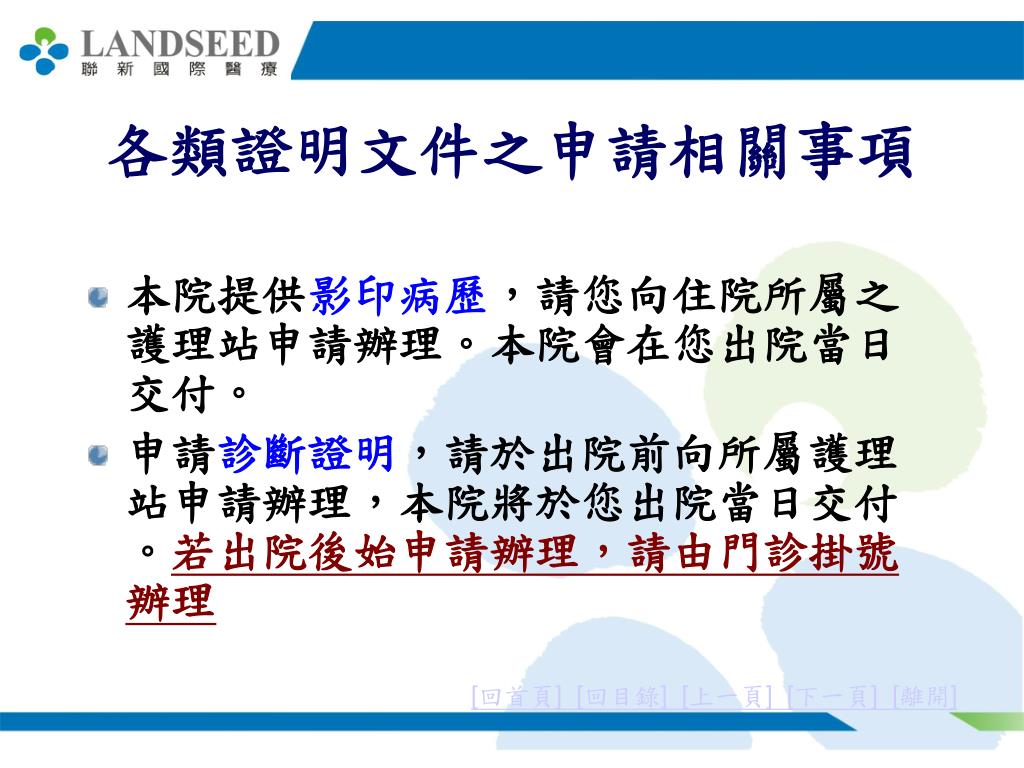 LANDSEED
聯新國際醫療

各類證明文件之申請相關事項

本院提供影印病歷，請您向住院所屬之護理站申請辦理。本院會在您出院當日交付。

申請診斷證明，請於出院前向所屬護理站申請辦理，本院將於您出院當日交付。若出院後始申請辦理，請由門診掛號辦理

[回首頁] [回目錄] [上一頁] [下一頁] [離開]